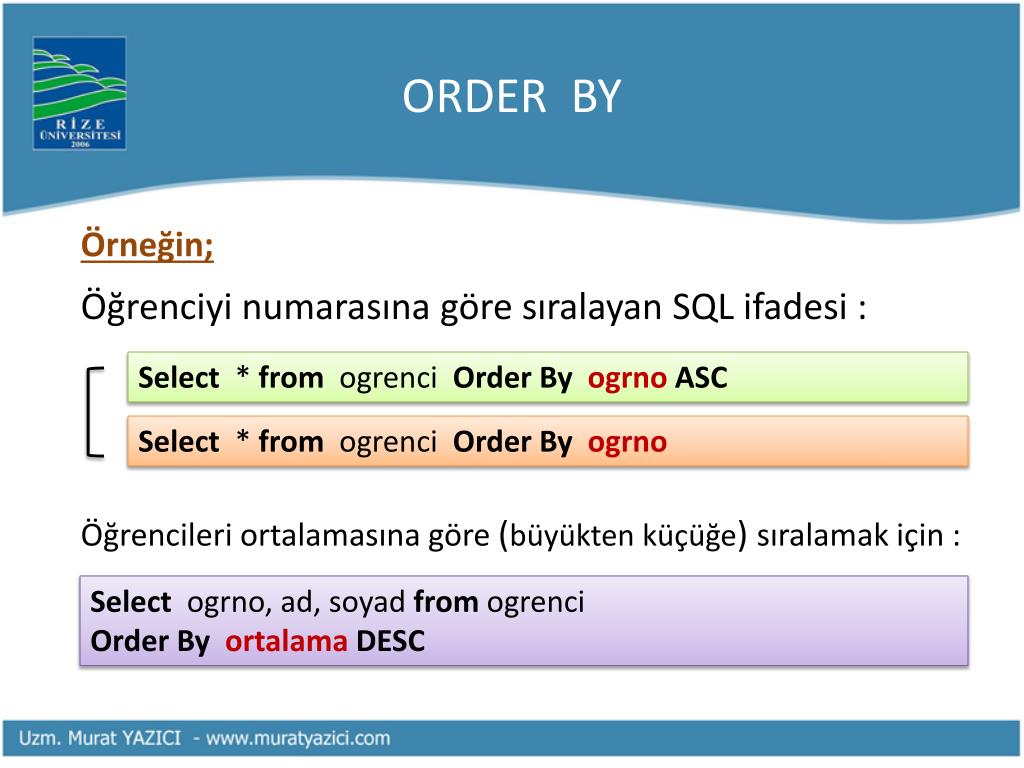 RİZE ÜNİVERSİTESİ 2006

ORDER BY

Örneğin;

Öğrenciyi numarasına göre sıralayan SQL ifadesi :

Select * from ogrenci Order By ogrno ASC

Select * from ogrenci Order By ogrno

Öğrencileri ortalamasına göre (büyükten küçüğe) sıralamak için :

Select ogrno, ad, soyad from ogrenci
Order By ortalama DESC

Uzm. Murat YAZICI - www.muratyazici.com